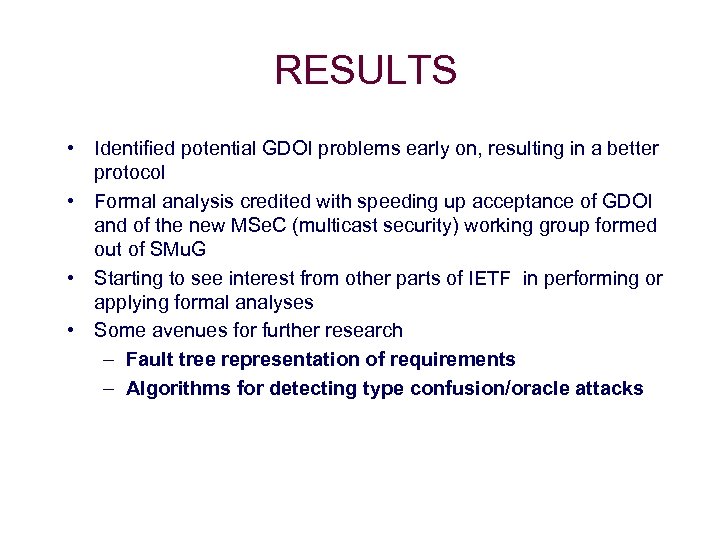 RESULTS

• Identified potential GDOI problems early on, resulting in a better protocol
• Formal analysis credited with speeding up acceptance of GDOI and of the new MSeC (multicast security) working group formed out of SMuG
• Starting to see interest from other parts of IETF in performing or applying formal analyses
• Some avenues for further research
– Fault tree representation of requirements
– Algorithms for detecting type confusion/oracle attacks